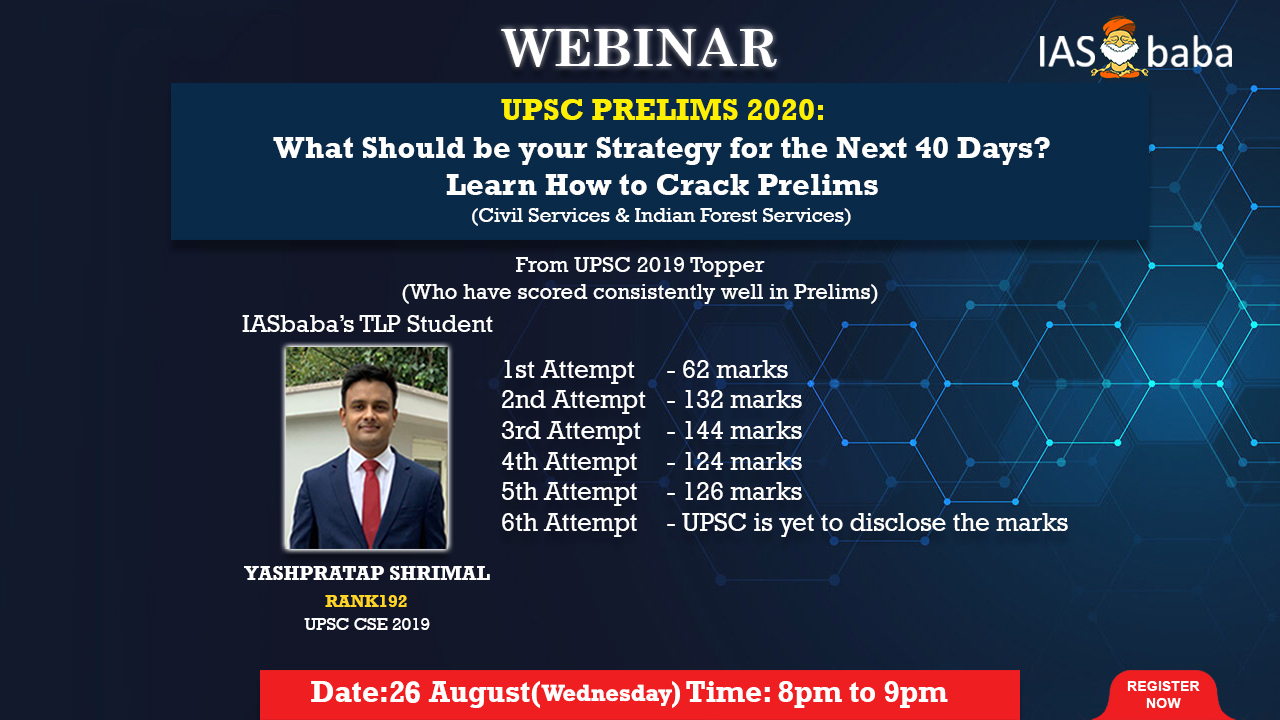 WEBINAR

IAS baba

UPSC PRELIMS 2020:
What Should be your Strategy for the Next 40 Days?
Learn How to Crack Prelims
(Civil Services & Indian Forest Services)

From UPSC 2019 Topper
(Who have scored consistently well in Prelims)

IASbaba's TLP Student

1st Attempt - 62 marks
2nd Attempt - 132 marks
3rd Attempt - 144 marks
4th Attempt - 124 marks
5th Attempt - 126 marks
6th Attempt - UPSC is yet to disclose the marks

YASHPRATAP SHRIMAL
RANK192
UPSC CSE 2019

Date:26 August(Wednesday) Time: 8pm to 9pm

REGISTER NOW